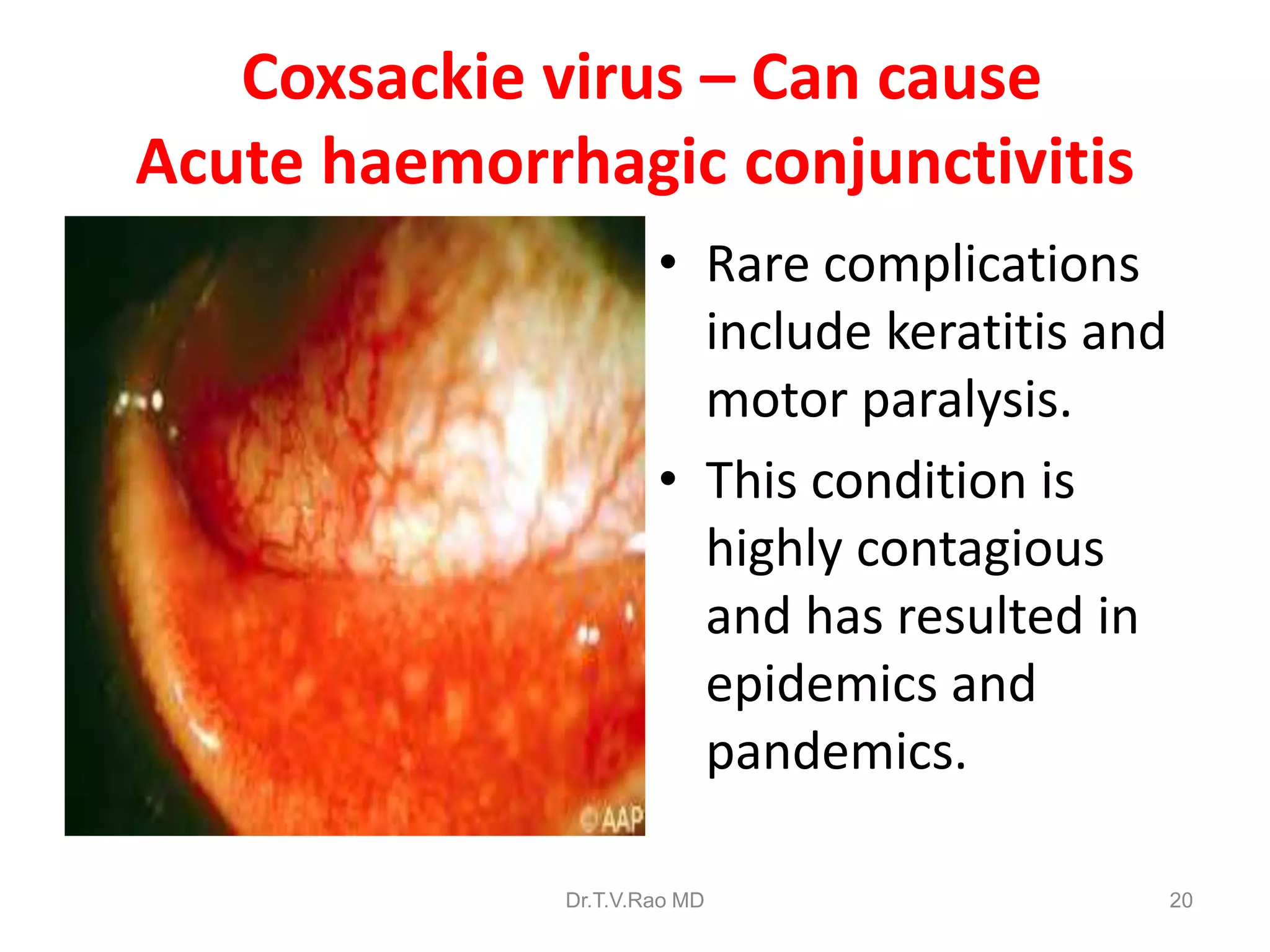 Coxsackie virus – Can cause Acute haemorrhagic conjunctivitis

©AAP

• Rare complications include keratitis and motor paralysis.
• This condition is highly contagious and has resulted in epidemics and pandemics.

Dr.T.V.Rao MD

20